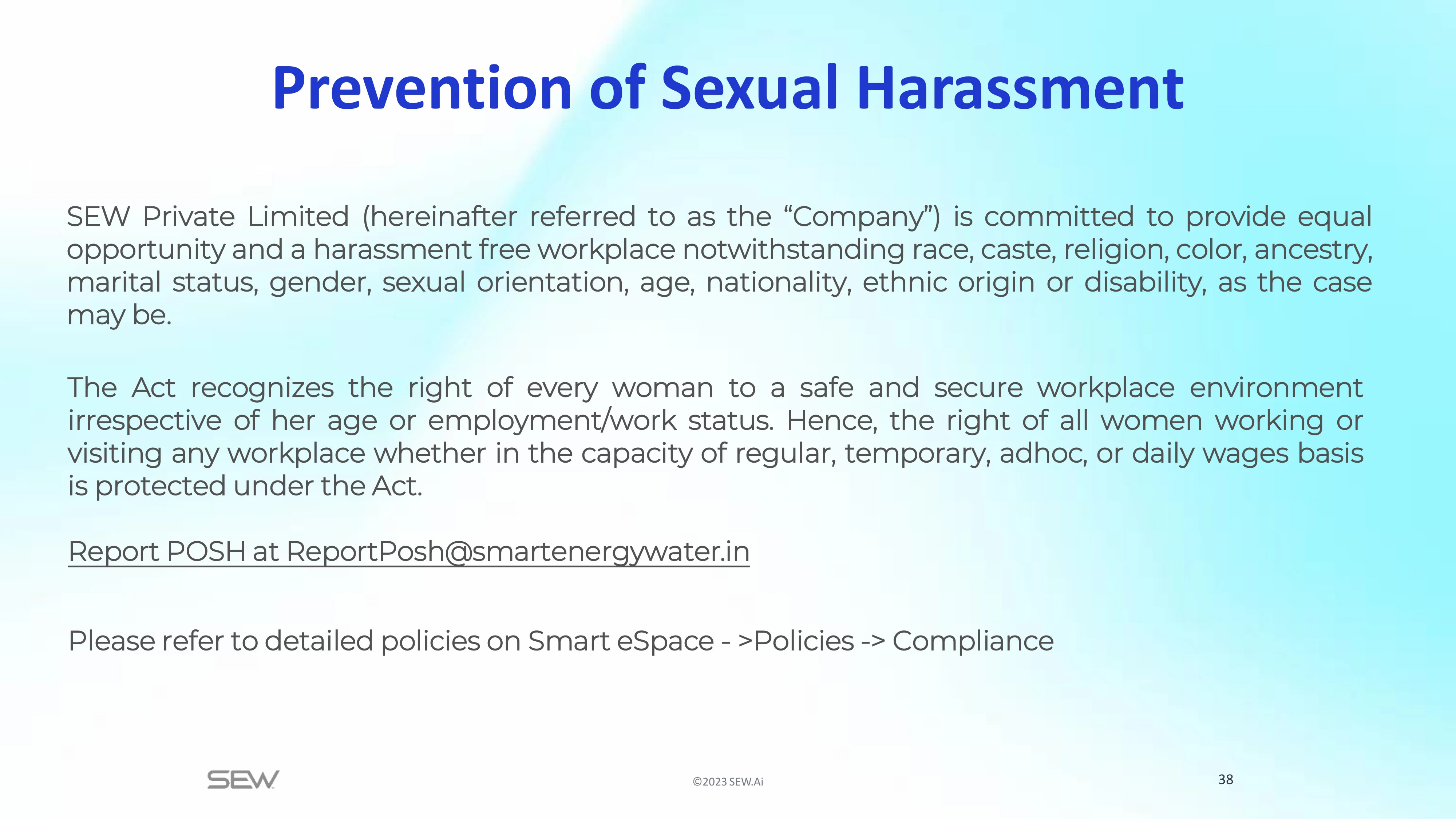 Prevention of Sexual Harassment

SEW Private Limited (hereinafter referred to as the “Company”) is committed to provide equal opportunity and a harassment free workplace notwithstanding race, caste, religion, color, ancestry, marital status, gender, sexual orientation, age, nationality, ethnic origin or disability, as the case may be.

The Act recognizes the right of every woman to a safe and secure workplace environment irrespective of her age or employment/work status. Hence, the right of all women working or visiting any workplace whether in the capacity of regular, temporary, adhoc, or daily wages basis is protected under the Act.

Report POSH at ReportPosh@smartenergywater.in

Please refer to detailed policies on Smart eSpace - >Policies -> Compliance

SEW

©2023 SEW.Ai

38